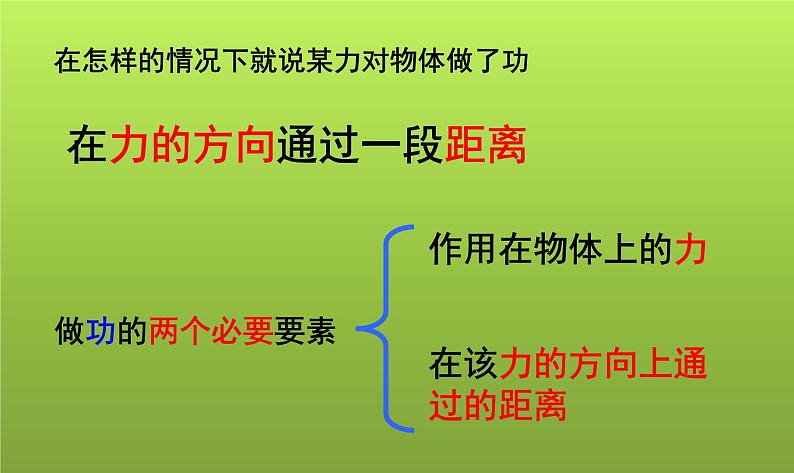 在怎样的情况下就说某力对物体做了功

在力的方向通过一段距离

做功的两个必要要素

作用在物体上的力

在该力的方向上通过的距离